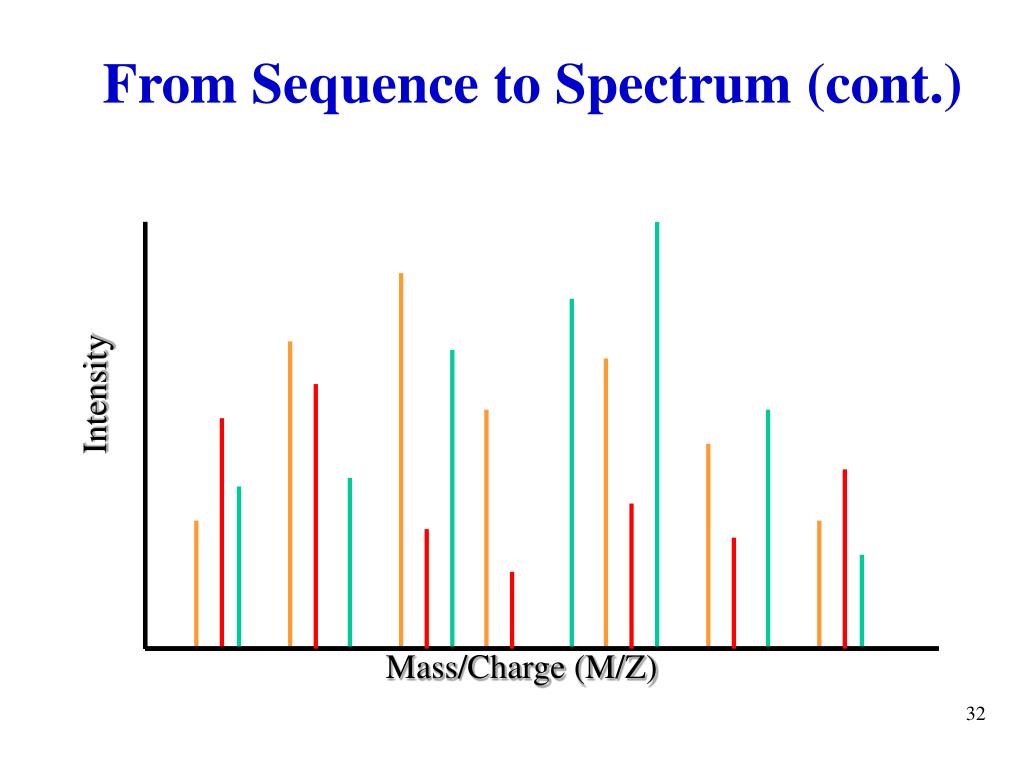 From Sequence to Spectrum (cont.)

Intensity

Mass/Charge (M/Z)

32